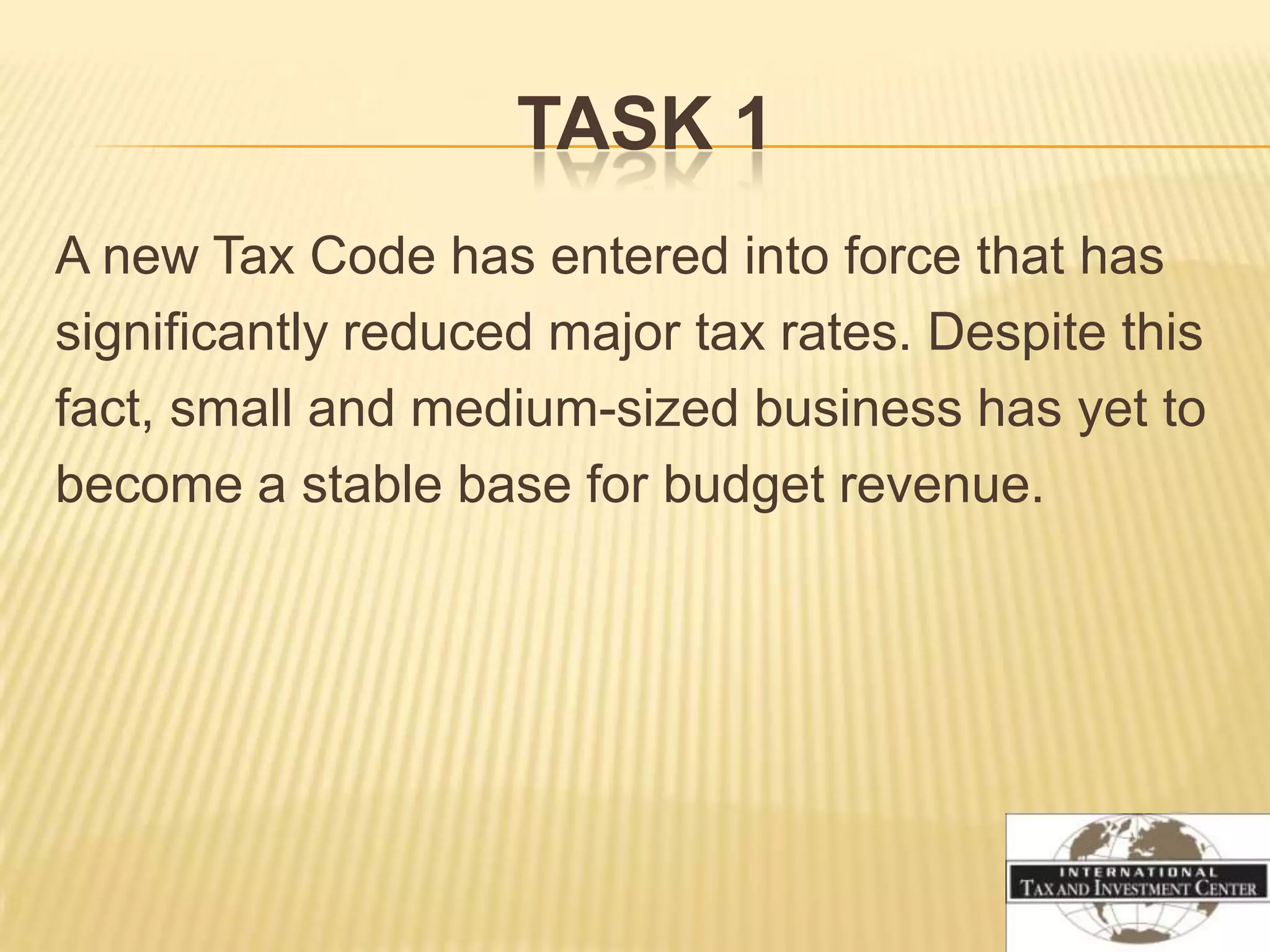 TASK 1

A new Tax Code has entered into force that has significantly reduced major tax rates. Despite this fact, small and medium-sized business has yet to become a stable base for budget revenue.

INTERNATIONAL
TAX AND INVESTMENT CENTER